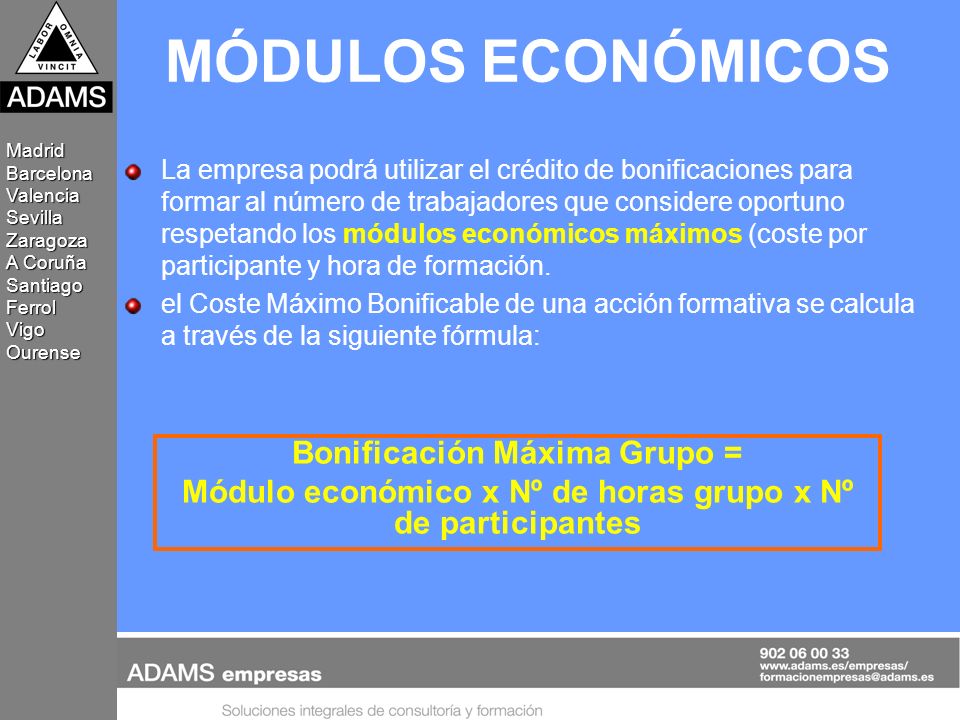 LABOR OMNIA VINCIT

ADAMS

Madrid
Barcelona
Valencia
Sevilla
Zaragoza
A Coruña
Santiago
Ferrol
Vigo
Ourense

MÓDULOS ECONÓMICOS

La empresa podrá utilizar el crédito de bonificaciones para formar al número de trabajadores que considere oportuno respetando los módulos económicos máximos (coste por participante y hora de formación.

el Coste Máximo Bonificable de una acción formativa se calcula a través de la siguiente fórmula:

Bonificación Máxima Grupo =
Módulo económico x Nº de horas grupo x Nº de participantes

ADAMS empresas

902 06 00 33
www.adams.es/empresas/
formacionempresas@adams.es

Soluciones integrales de consultoría y formación